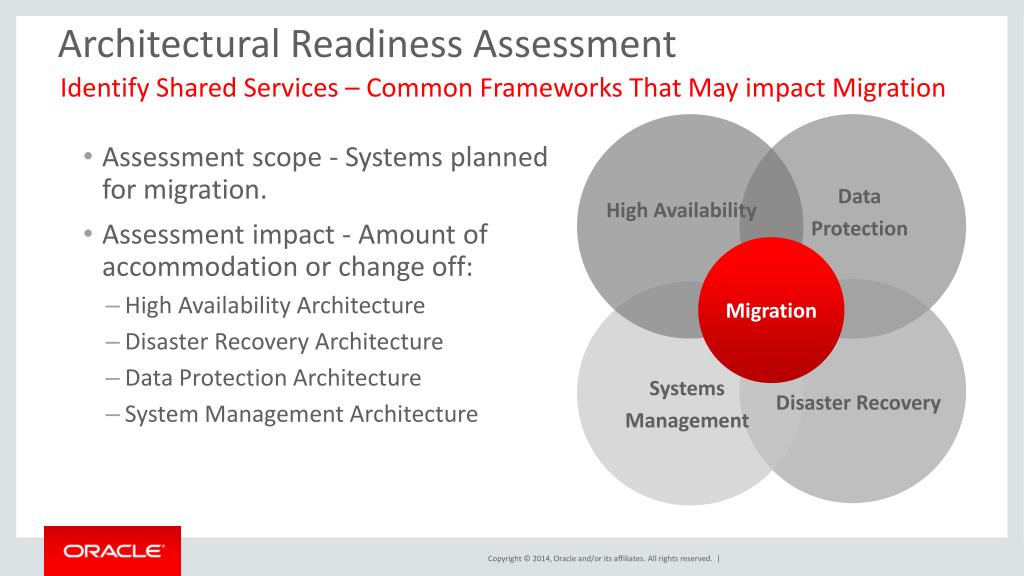 Architectural Readiness Assessment

Identify Shared Services – Common Frameworks That May impact Migration

• Assessment scope - Systems planned for migration.

• Assessment impact - Amount of accommodation or change off:

– High Availability Architecture

– Disaster Recovery Architecture

– Data Protection Architecture

– System Management Architecture

High Availability

Data Protection

Migration

Systems Management

Disaster Recovery

ORACLE

Copyright © 2014, Oracle and/or its affiliates. All rights reserved. |